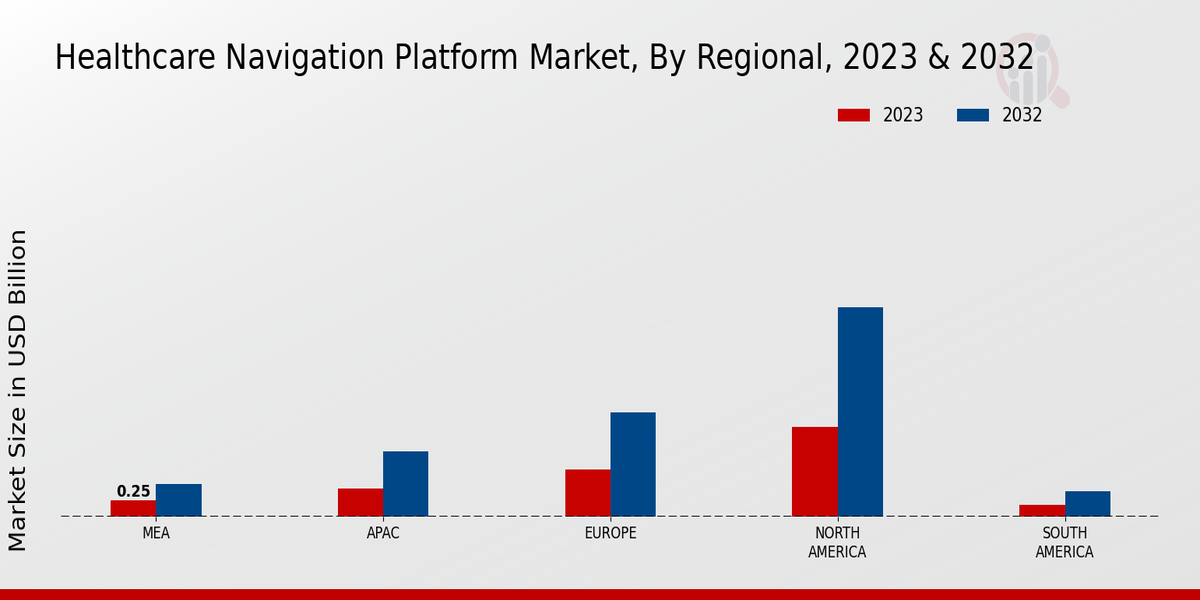 Healthcare Navigation Platform Market, By Regional, 2023 & 2032

2023 2032

Market Size in USD Billion

0.25

MEA
APAC
EUROPE
NORTH AMERICA
SOUTH AMERICA